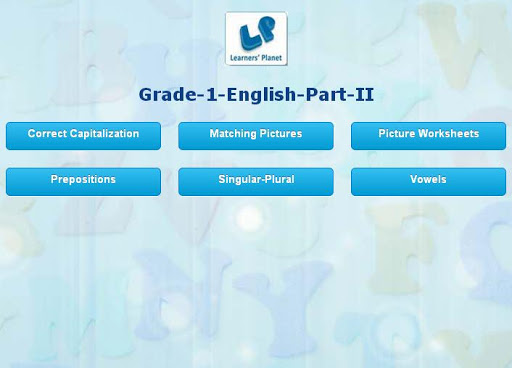 LP
Learners' Planet

Grade-1-English-Part-II

Correct Capitalization
Matching Pictures
Picture Worksheets
Prepositions
Singular-Plural
Vowels